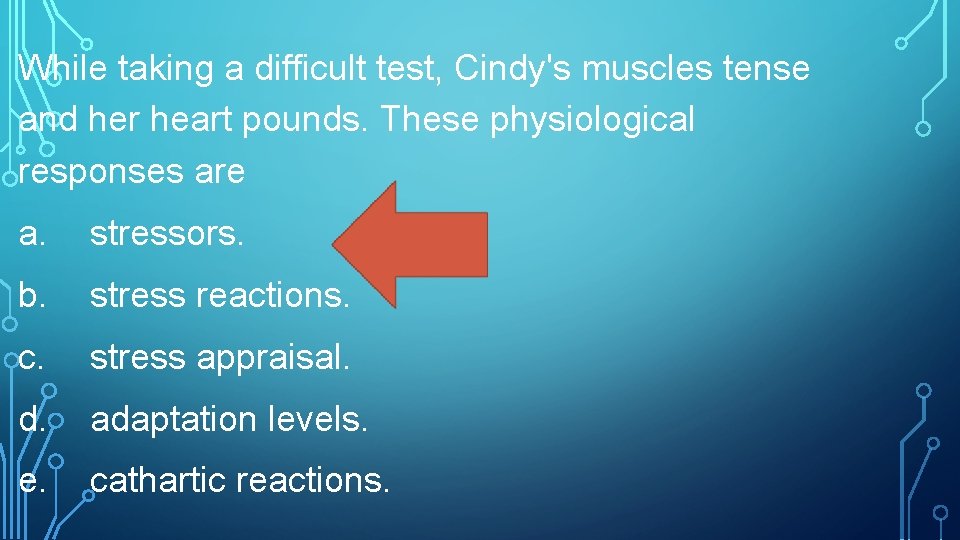 While taking a difficult test, Cindy's muscles tense and her heart pounds. These physiological responses are

a. stressors.

b. stress reactions.

c. stress appraisal.

d. adaptation levels.

e. cathartic reactions.